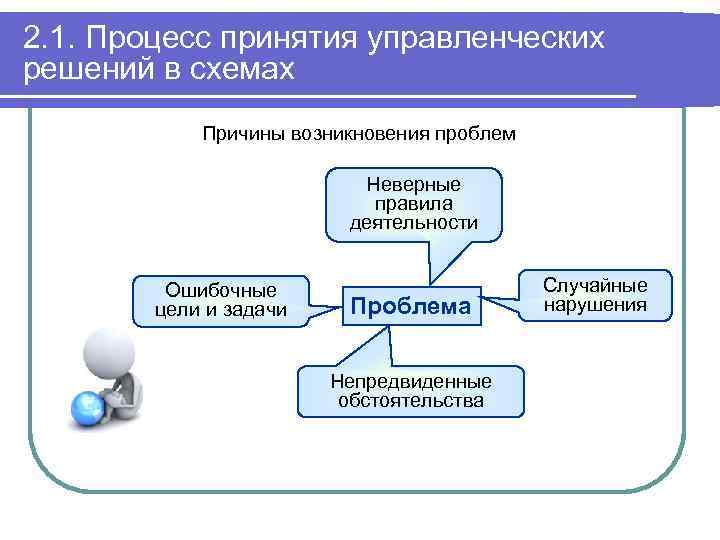 2.1. Процесс принятия управленческих решений в схемах

Причины возникновения проблем

Неверные правила деятельности

Ошибочные цели и задачи

Проблема

Случайные нарушения

Непредвиденные обстоятельства